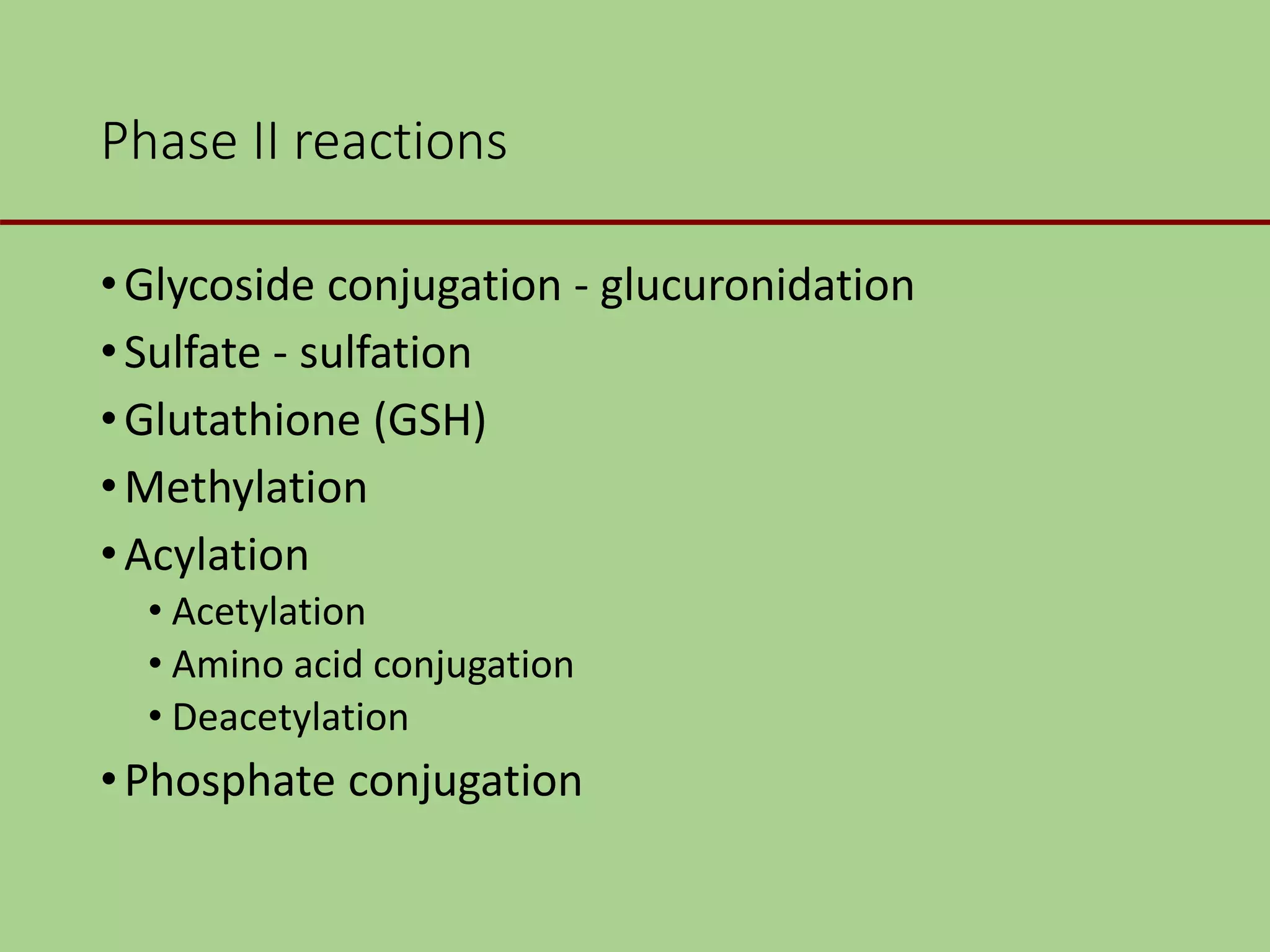 Phase II reactions

• Glycoside conjugation - glucuronidation
• Sulfate - sulfation
• Glutathione (GSH)
• Methylation
• Acylation
  • Acetylation
  • Amino acid conjugation
  • Deacetylation
• Phosphate conjugation